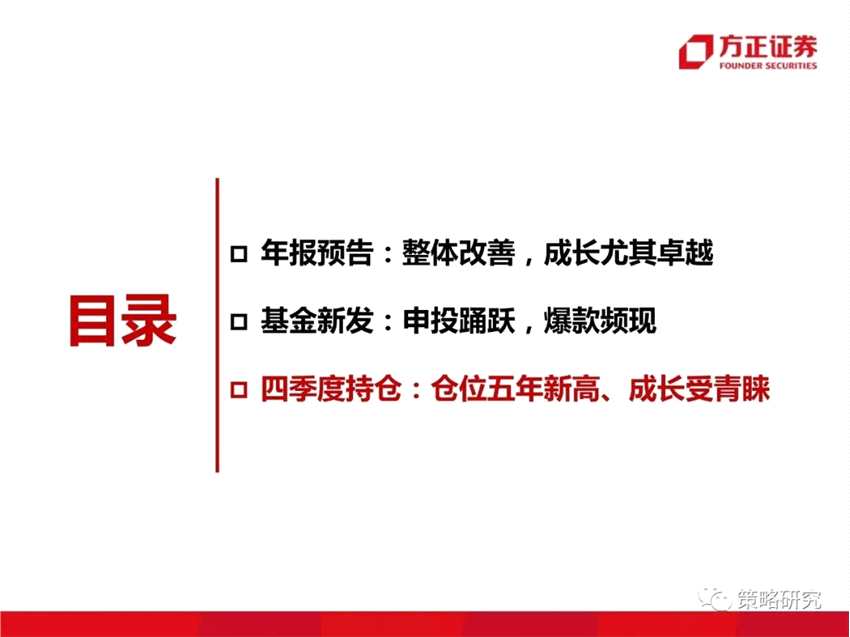 方正证券
FOUNDER SECURITIES

目录

□ 年报预告：整体改善，成长尤其卓越

□ 基金新发：申投踊跃，爆款频现

□ 四季度持仓：仓位五年新高、成长受青睐

策略研究